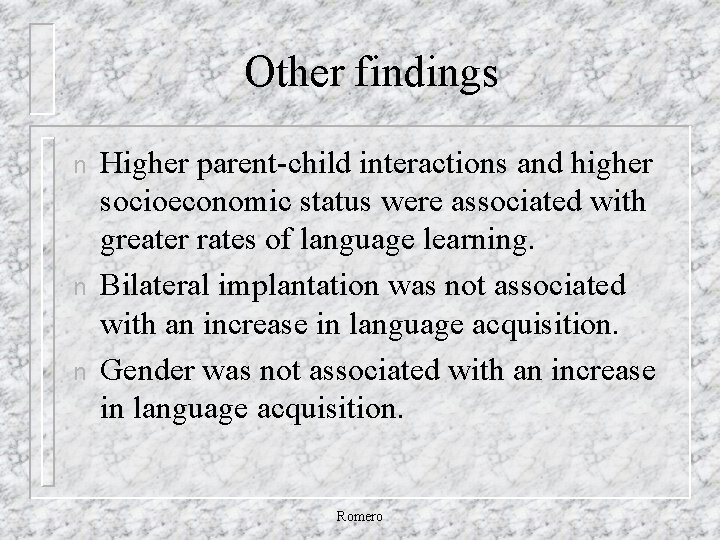 Other findings

n Higher parent-child interactions and higher socioeconomic status were associated with greater rates of language learning.

n Bilateral implantation was not associated with an increase in language acquisition.

n Gender was not associated with an increase in language acquisition.

Romero